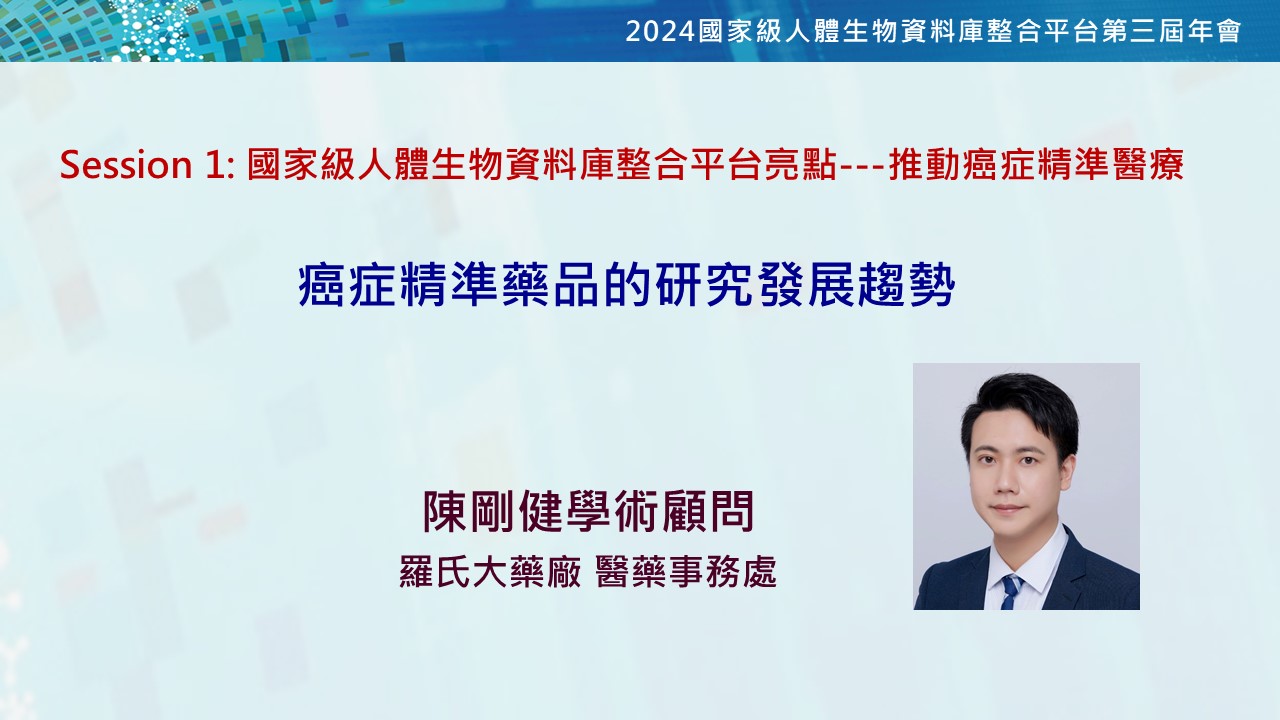 2024國家級人體生物資料庫整合平台第三屆年會

Session 1: 國家級人體生物資料庫整合平台亮點---推動癌症精準醫療

癌症精準藥品的研究發展趨勢

陳剛健學術顧問
羅氏大藥廠 醫藥事務處